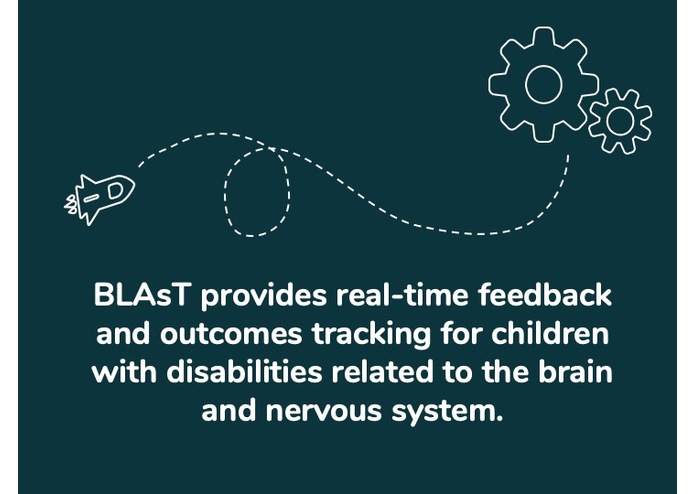 BLAsT provides real-time feedback and outcomes tracking for children with disabilities related to the brain and nervous system.